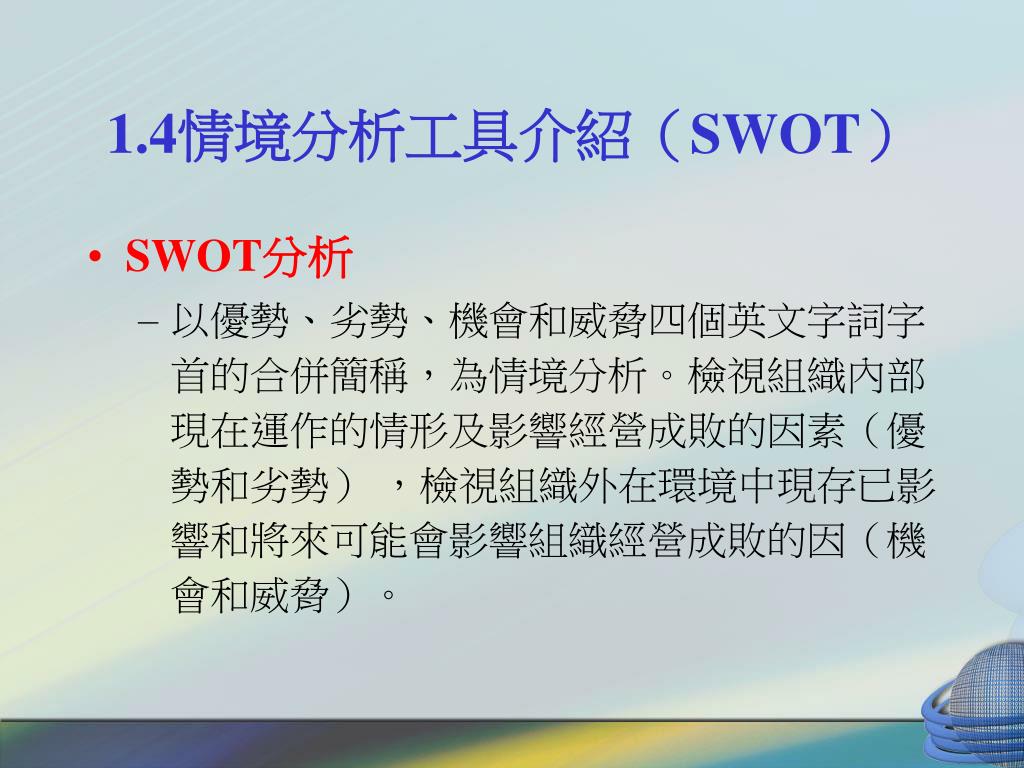 1.4情境分析工具介紹（SWOT）

• SWOT分析

– 以優勢、劣勢、機會和威脅四個英文字詞字首的合併簡稱，為情境分析。檢視組織內部現在運作的情形及影響經營成敗的因素（優勢和劣勢），檢視組織外在環境中現存已影響和將來可能會影響組織經營成敗的因（機會和威脅）。